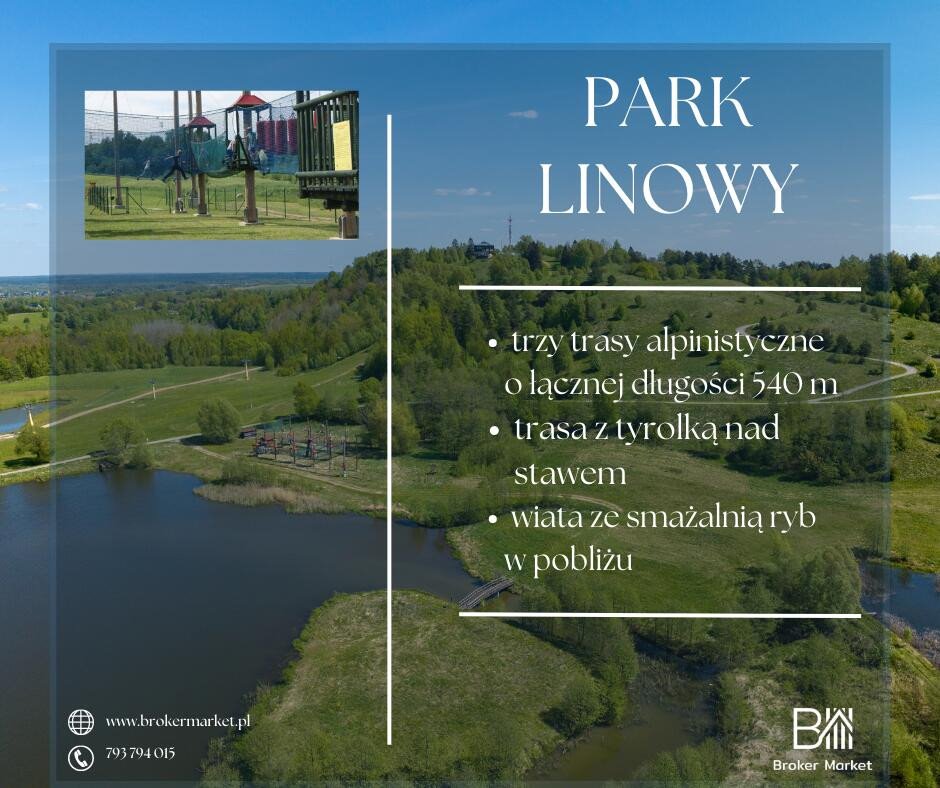 PARK LINOWY

• trzy trasy alpinistyczne o łącznej długości 540 m
• trasa z tyrolką nad stawem
• wiata ze smażalnią ryb w pobliżu

www.brokermarket.pl
793 794 015

BM
Broker Market